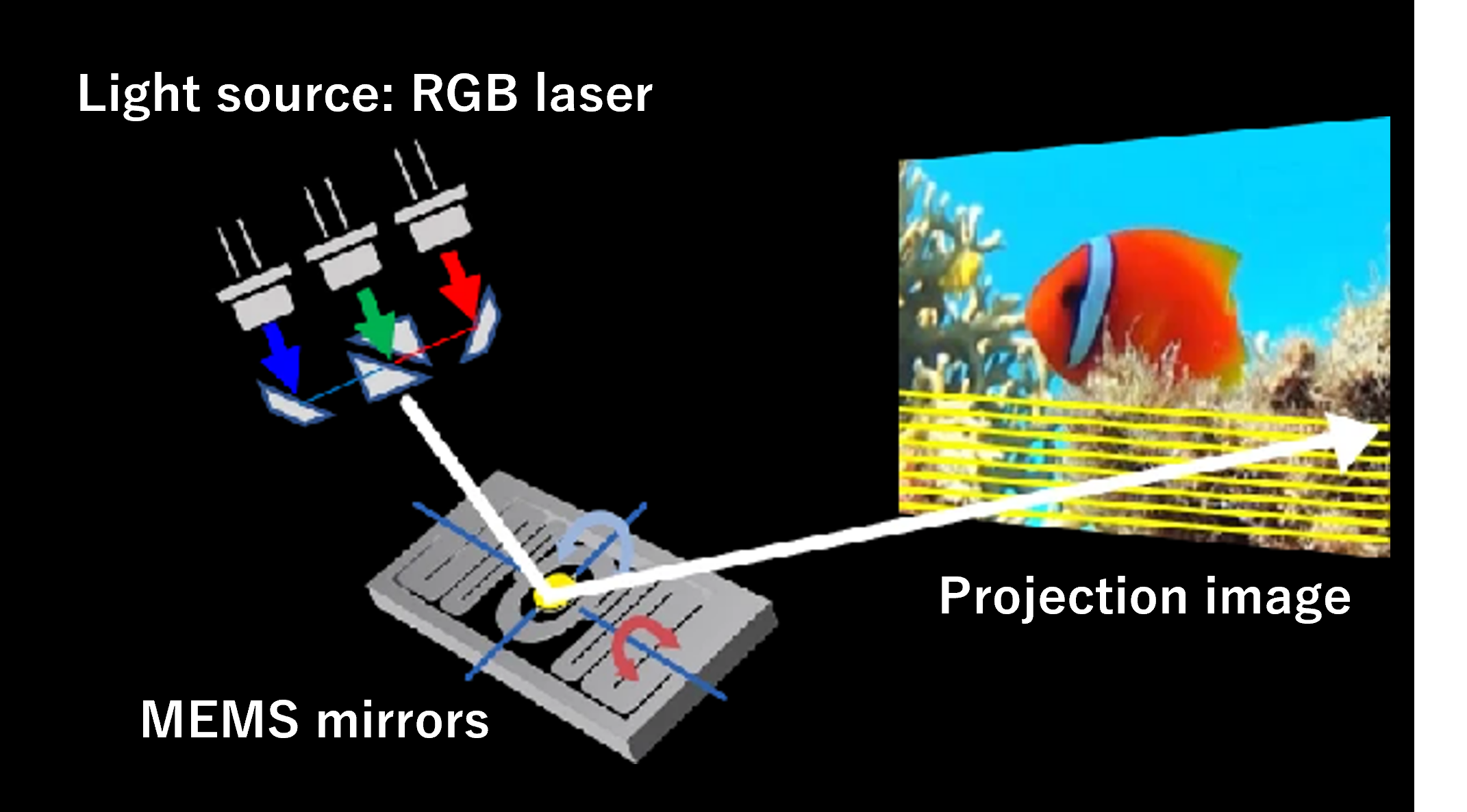 Light source: RGB laser

Projection image

MEMS mirrors